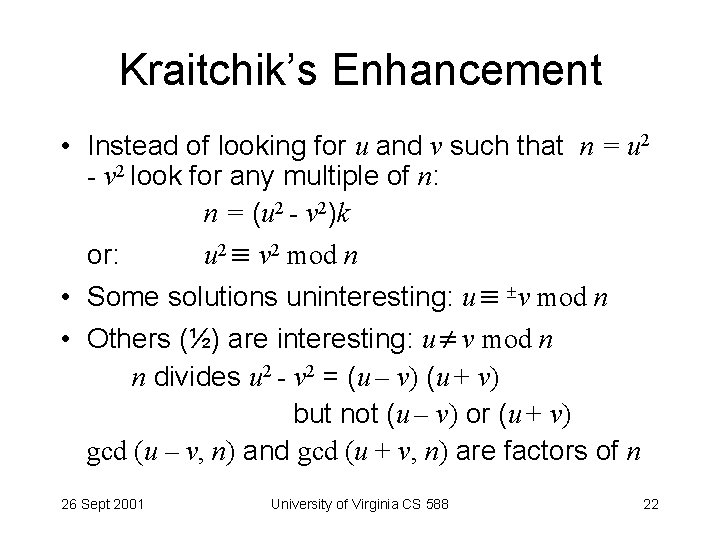 Kraitchik's Enhancement

• Instead of looking for $u$ and $v$ such that $n = u^2 - v^2$ look for any multiple of $n$:

$n = (u^2 - v^2)k$

or: $u^2 \equiv v^2 \bmod n$

• Some solutions uninteresting: $u \equiv \pm v \bmod n$

• Others (½) are interesting: $u \neq v \bmod n$

$n$ divides $u^2 - v^2 = (u - v)(u + v)$

but not $(u - v)$ or $(u + v)$

$\gcd(u - v, n)$ and $\gcd(u + v, n)$ are factors of $n$

26 Sept 2001

University of Virginia CS 588

22